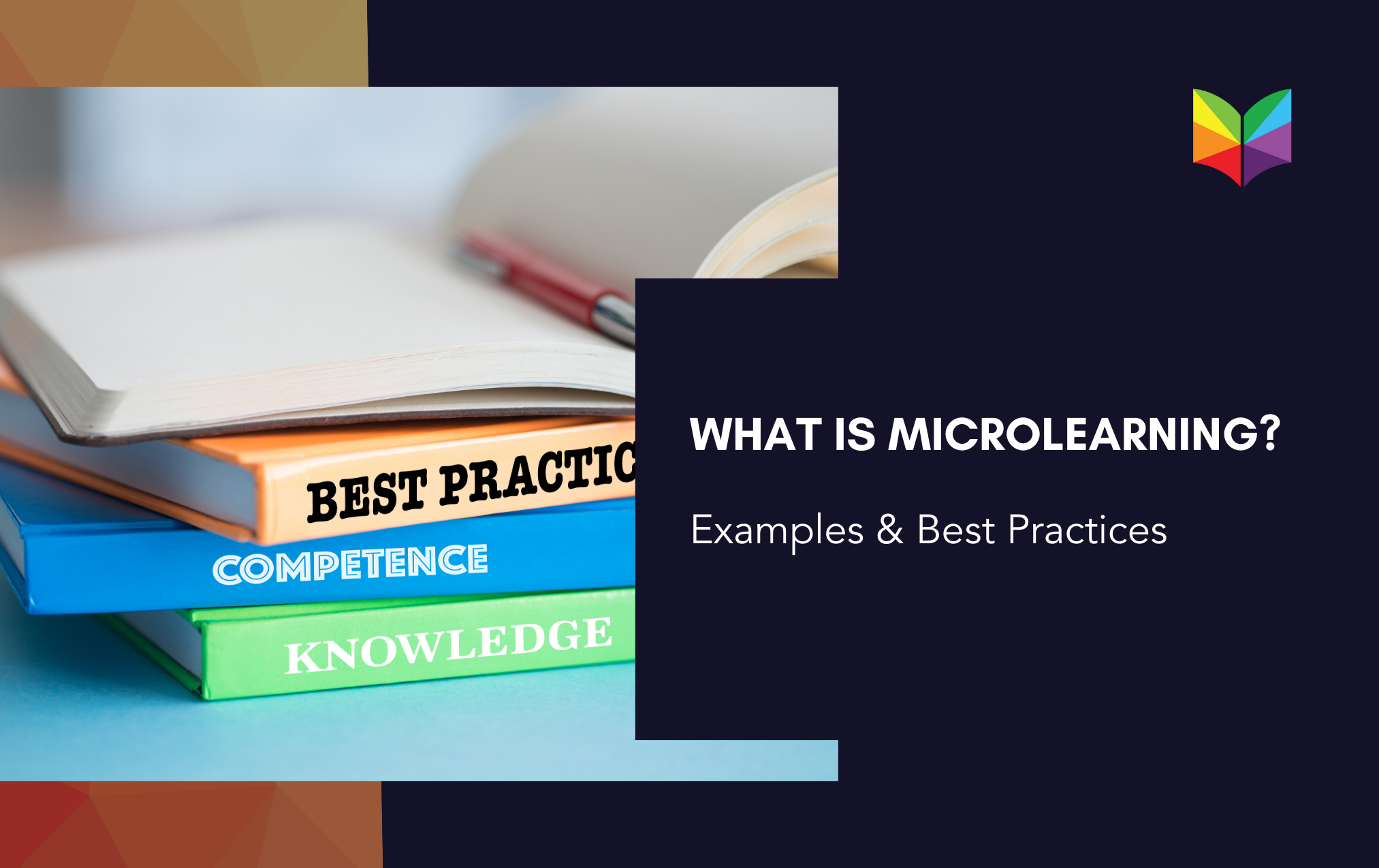 BEST PRACTIC
COMPETENCE
KNOWLEDGE

WHAT IS MICROLEARNING?

Examples & Best Practices